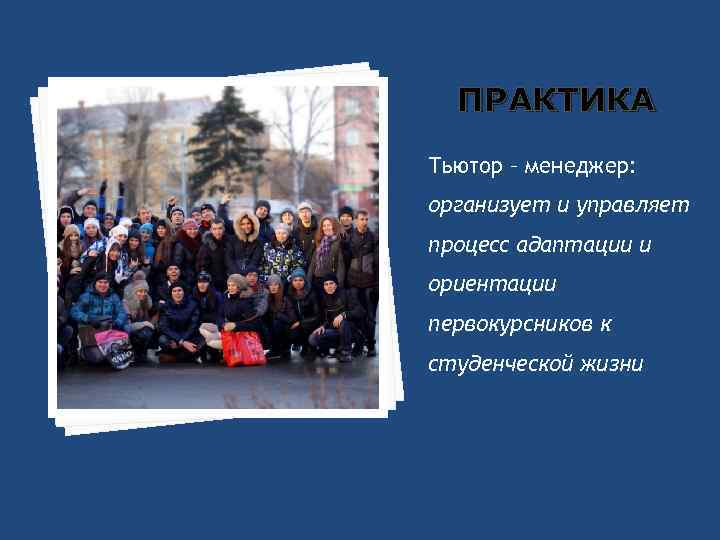 ПРАКТИКА

Тьютор - менеджер: организует и управляет процесс адаптации и ориентации первокурсников к студенческой жизни